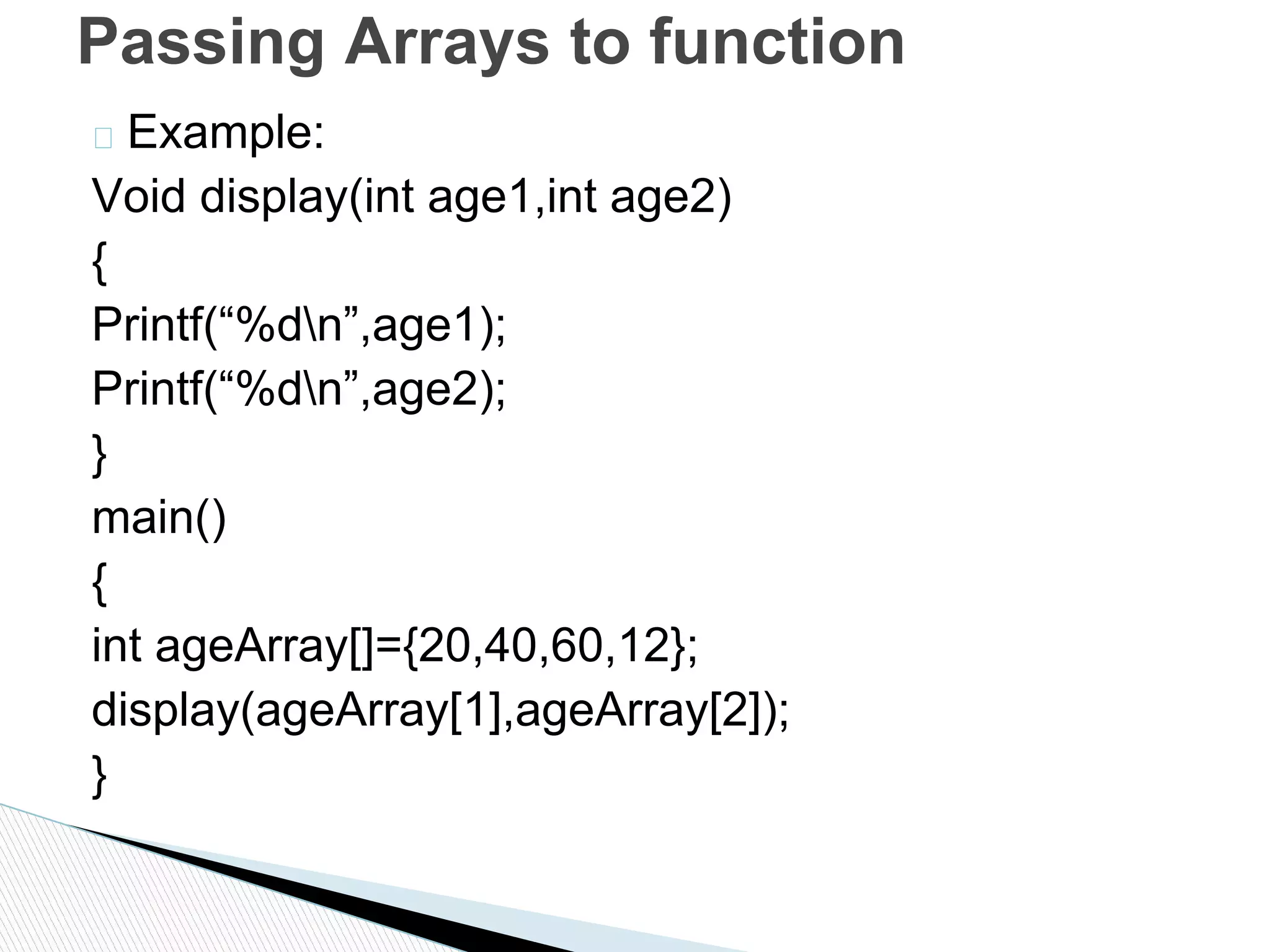 Passing Arrays to function

Example:

Void display(int age1,int age2)
{
Printf(“%d\n”,age1);
Printf(“%d\n”,age2);
}
main()
{
int ageArray[]={20,40,60,12};
display(ageArray[1],ageArray[2]);
}